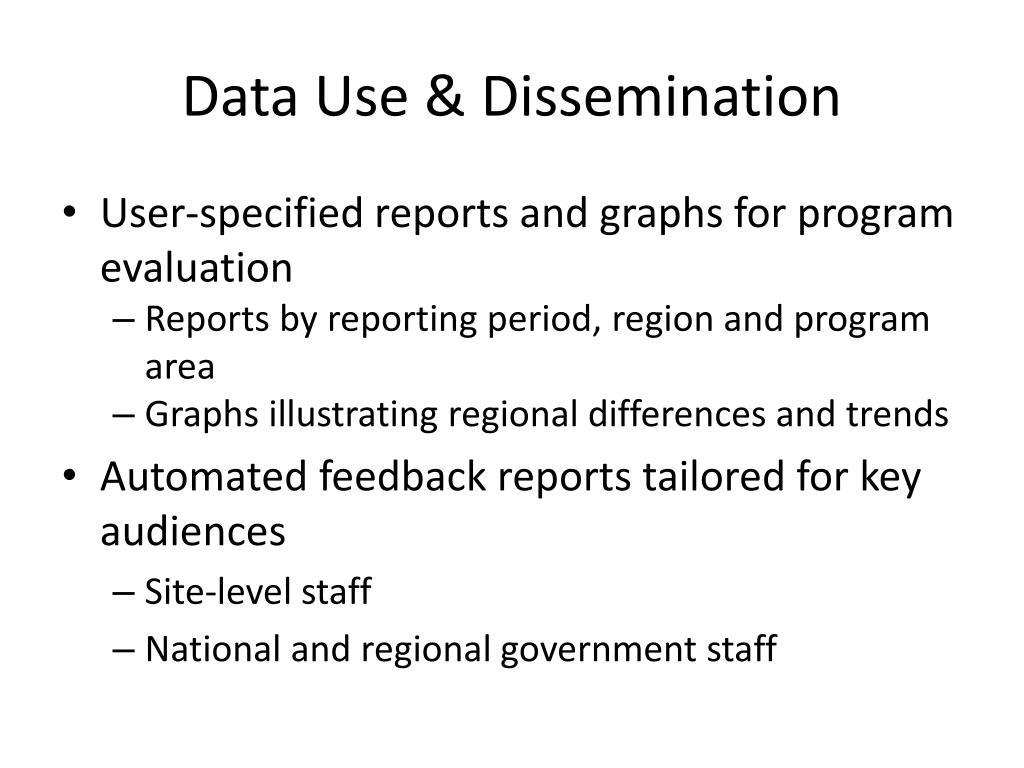 Data Use & Dissemination

• User-specified reports and graphs for program evaluation
  – Reports by reporting period, region and program area
  – Graphs illustrating regional differences and trends
• Automated feedback reports tailored for key audiences
  – Site-level staff
  – National and regional government staff